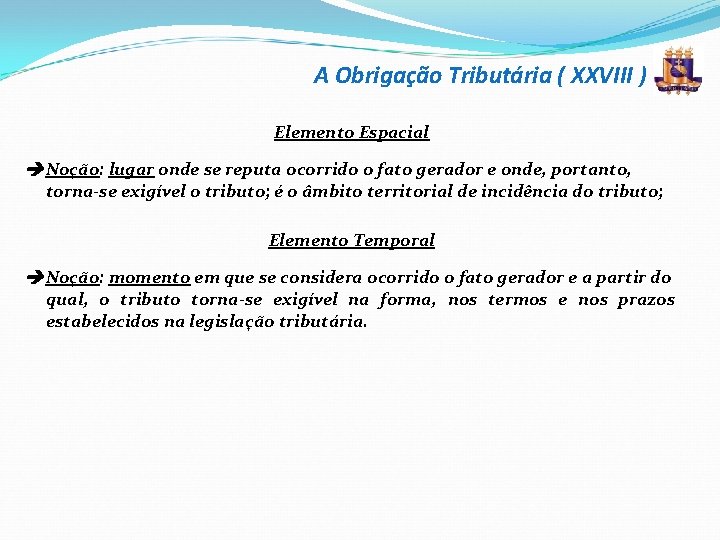 A Obrigação Tributária ( XXVIII )

Elemento Espacial

➔Noção: lugar onde se reputa ocorrido o fato gerador e onde, portanto, torna-se exigível o tributo; é o âmbito territorial de incidência do tributo;

Elemento Temporal

➔Noção: momento em que se considera ocorrido o fato gerador e a partir do qual, o tributo torna-se exigível na forma, nos termos e nos prazos estabelecidos na legislação tributária.